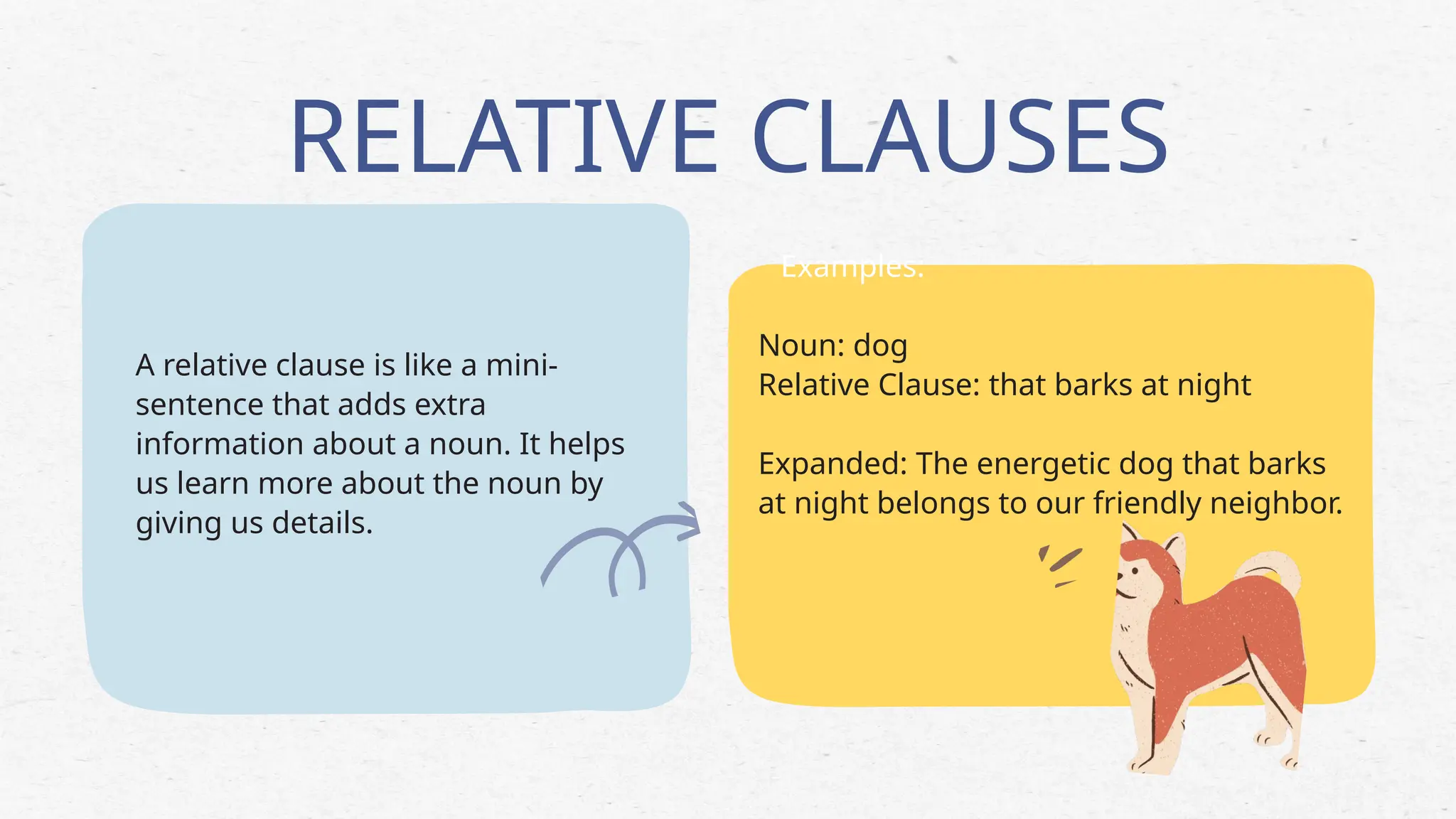 RELATIVE CLAUSES

A relative clause is like a mini-sentence that adds extra information about a noun. It helps us learn more about the noun by giving us details.

Examples:

Noun: dog
Relative Clause: that barks at night

Expanded: The energetic dog that barks at night belongs to our friendly neighbor.